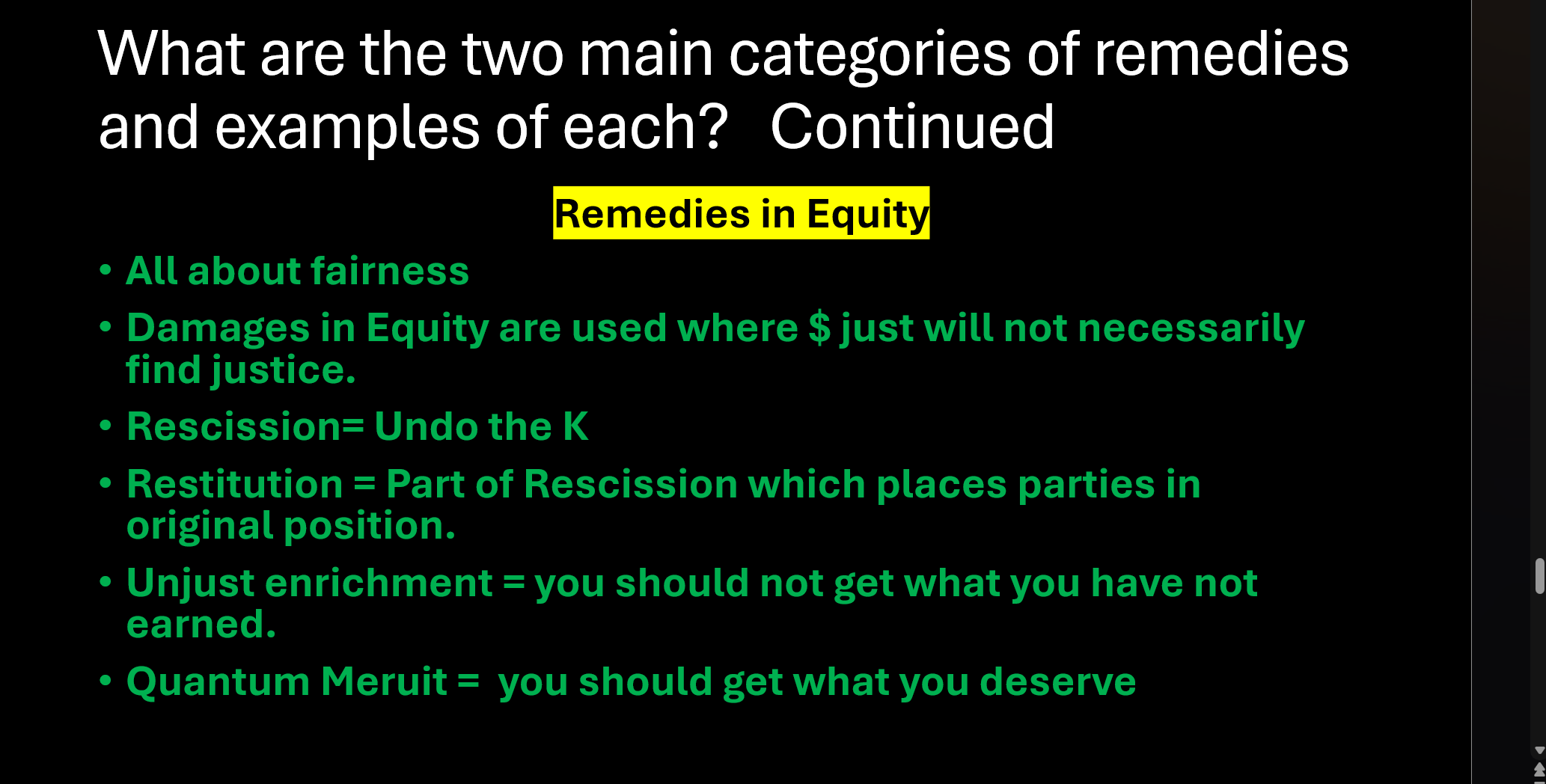 What are the two main categories of remedies and examples of each? Continued

Remedies in Equity

• All about fairness
• Damages in Equity are used where $ just will not necessarily find justice.
• Rescission= Undo the K
• Restitution = Part of Rescission which places parties in original position.
• Unjust enrichment = you should not get what you have not earned.
• Quantum Meruit = you should get what you deserve